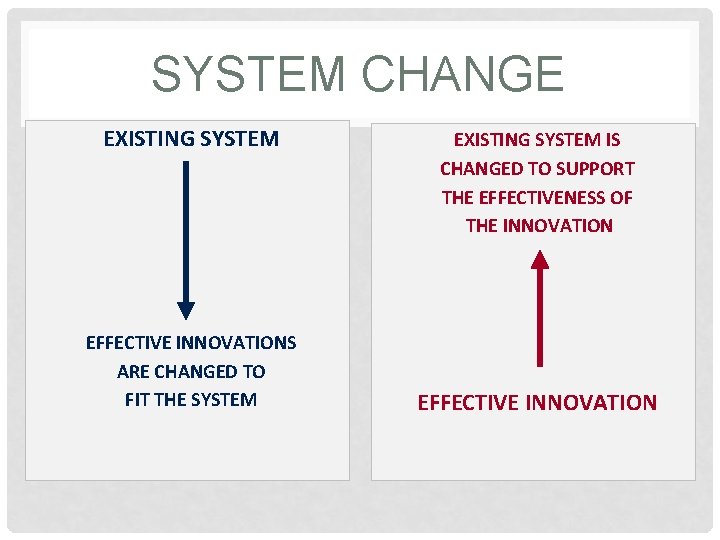 SYSTEM CHANGE

EXISTING SYSTEM

EFFECTIVE INNOVATIONS ARE CHANGED TO FIT THE SYSTEM

EXISTING SYSTEM IS CHANGED TO SUPPORT THE EFFECTIVENESS OF THE INNOVATION

EFFECTIVE INNOVATION